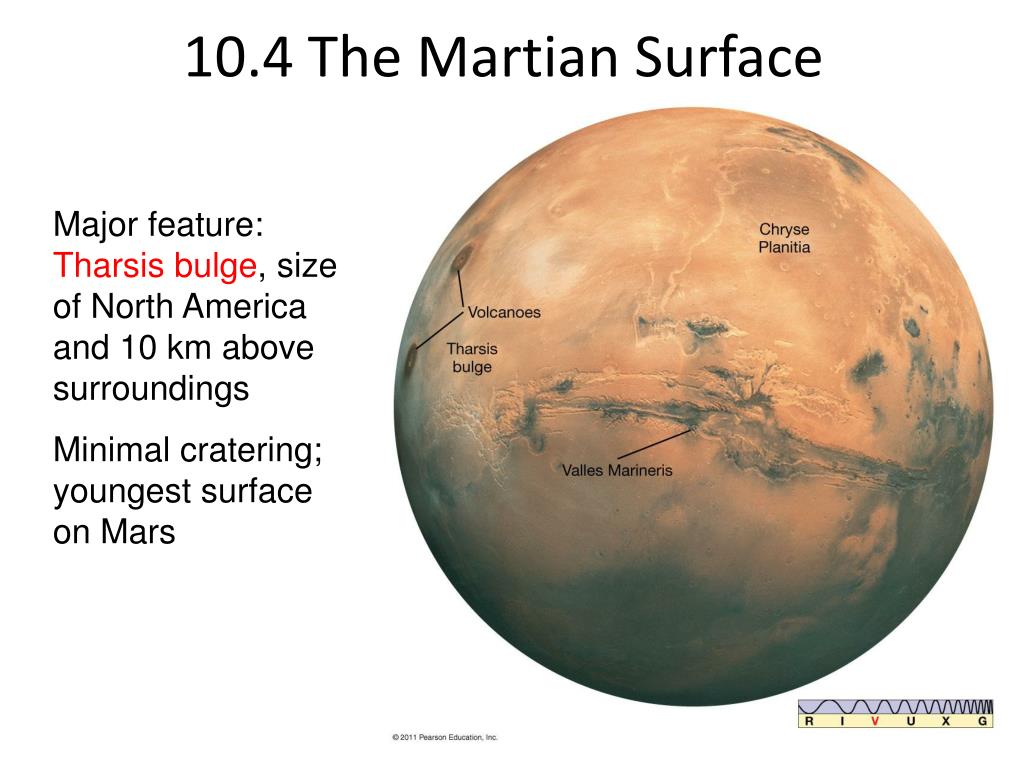 10.4 The Martian Surface

Major feature: Tharsis bulge, size of North America and 10 km above surroundings

Minimal cratering; youngest surface on Mars

Chryse Planitia

Volcanoes

Tharsis bulge

Valles Marineris

R I V U X G

© 2011 Pearson Education, Inc.